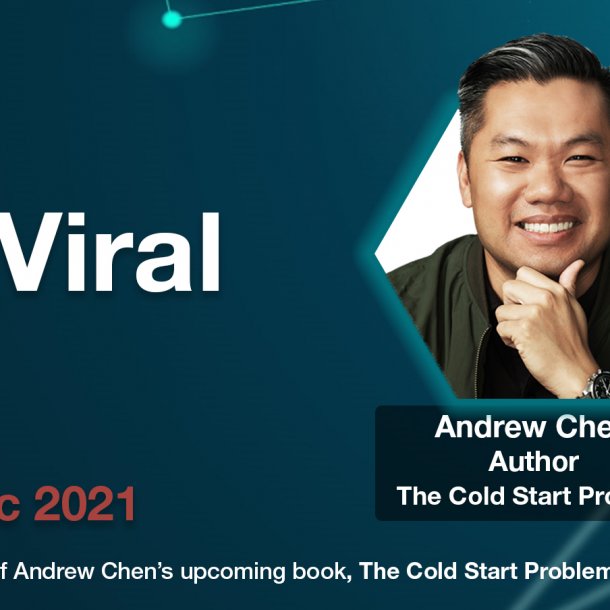 Viral

c 2021

Andrew Che
Author
The Cold Start Pro

f Andrew Chen's upcoming book, The Cold Start Problem